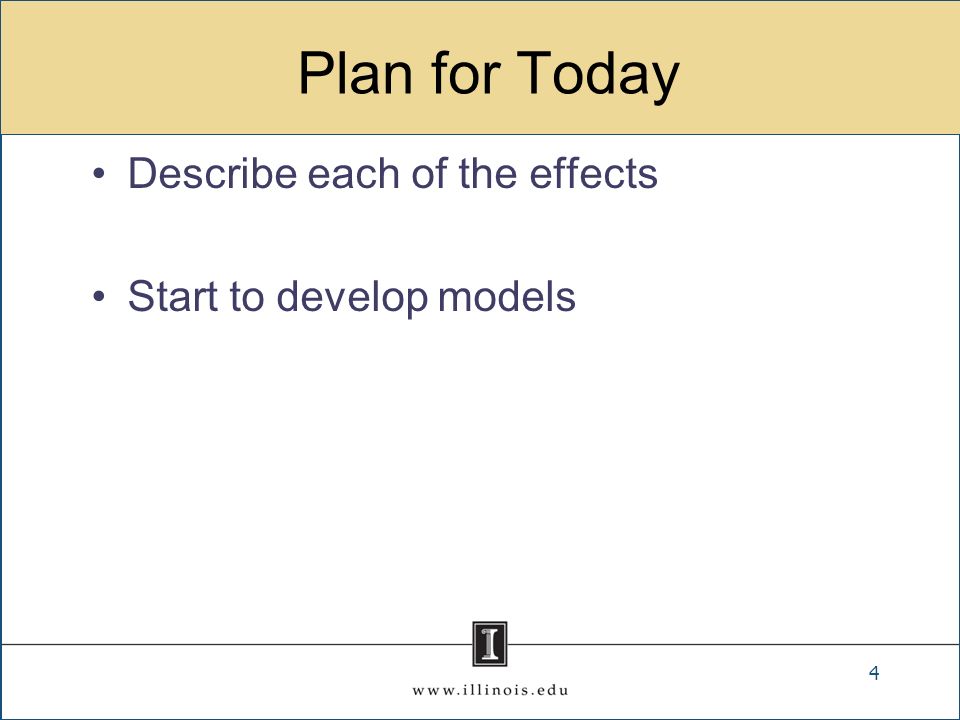 Plan for Today

• Describe each of the effects

• Start to develop models

I

www.illinois.edu

4